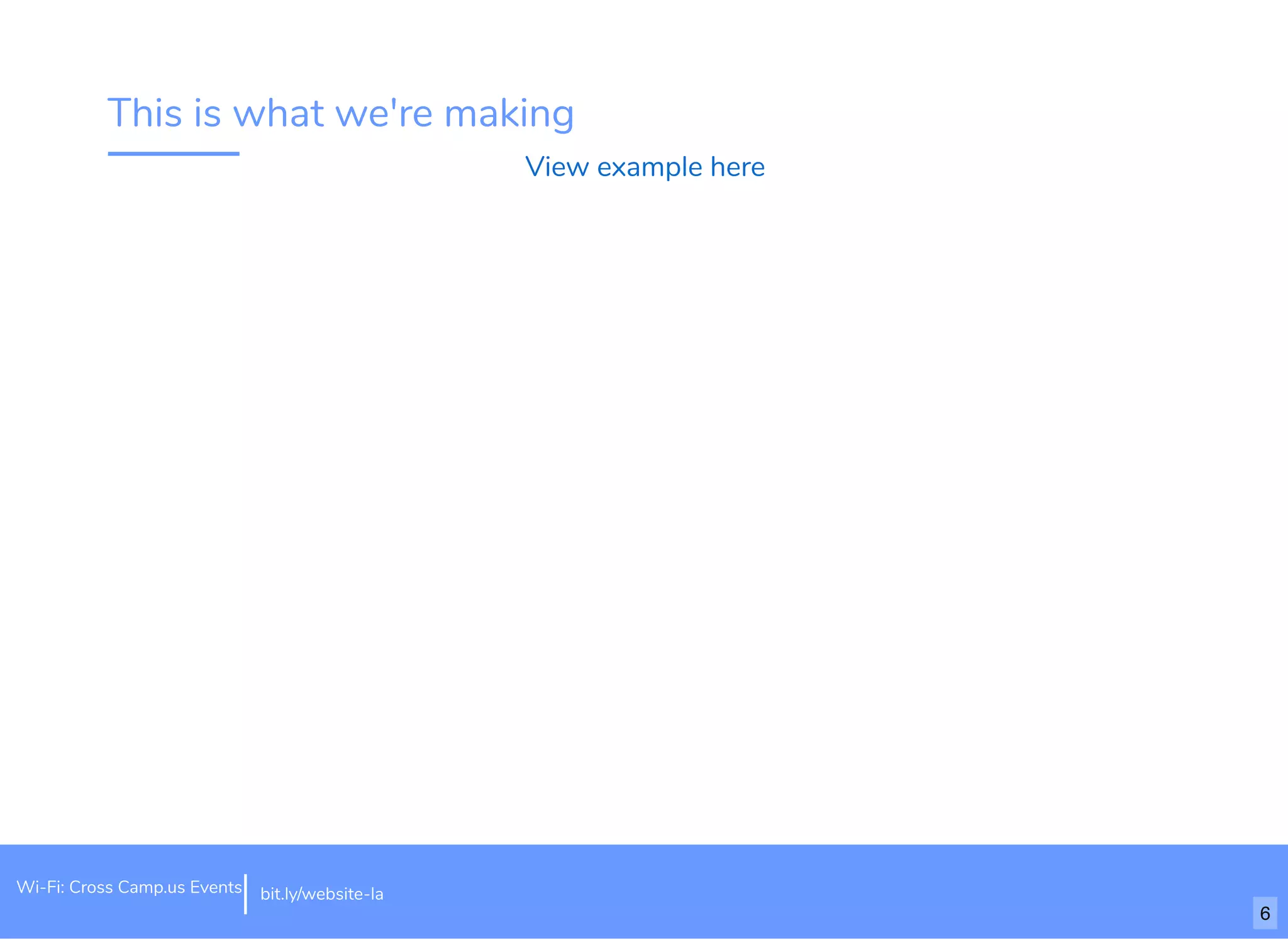 This is what we're making

View example here

Wi-Fi: Cross Camp.us Events

bit.ly/website-la

6